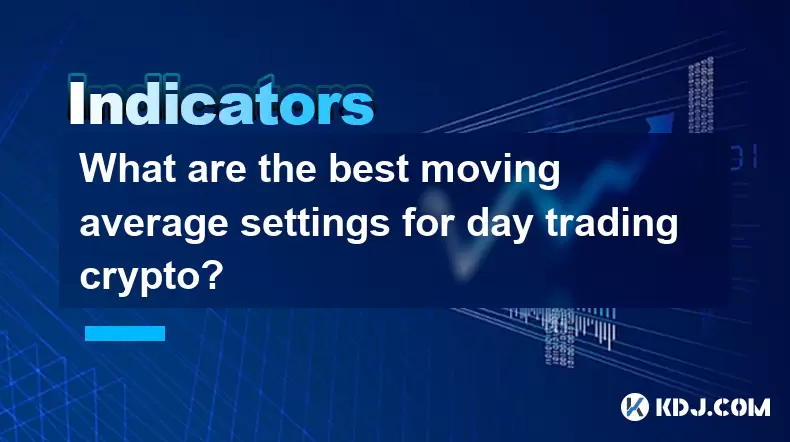 Indicators

What are the best moving average settings for day trading crypto?

KDJ.COM